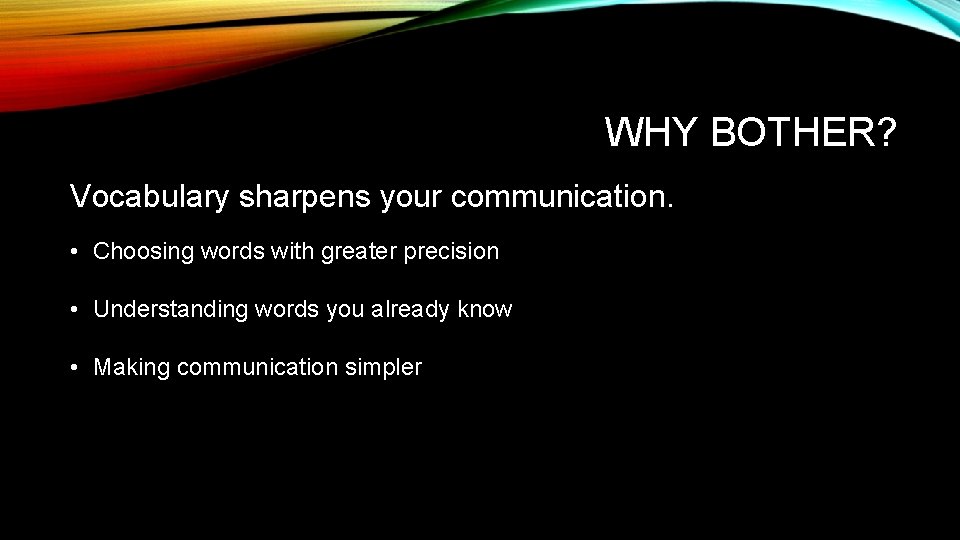 WHY BOTHER?

Vocabulary sharpens your communication.

• Choosing words with greater precision

• Understanding words you already know

• Making communication simpler